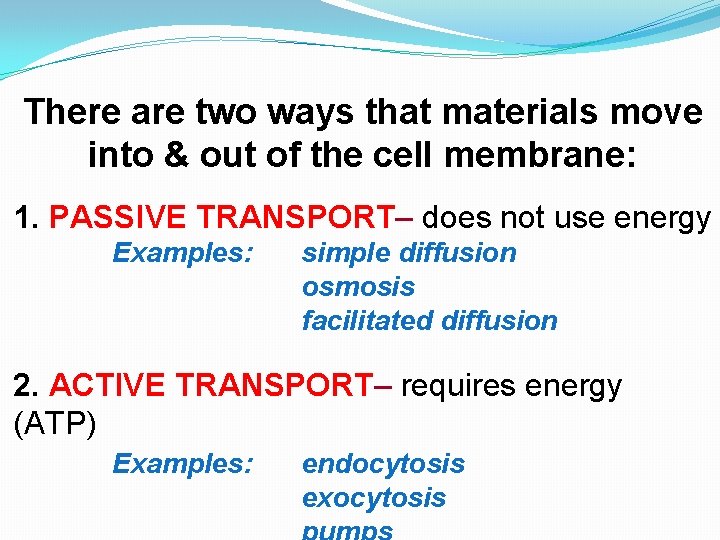 There are two ways that materials move into & out of the cell membrane:

1. PASSIVE TRANSPORT– does not use energy

Examples: simple diffusion
osmosis
facilitated diffusion

2. ACTIVE TRANSPORT– requires energy (ATP)

Examples: endocytosis
exocytosis
pumps